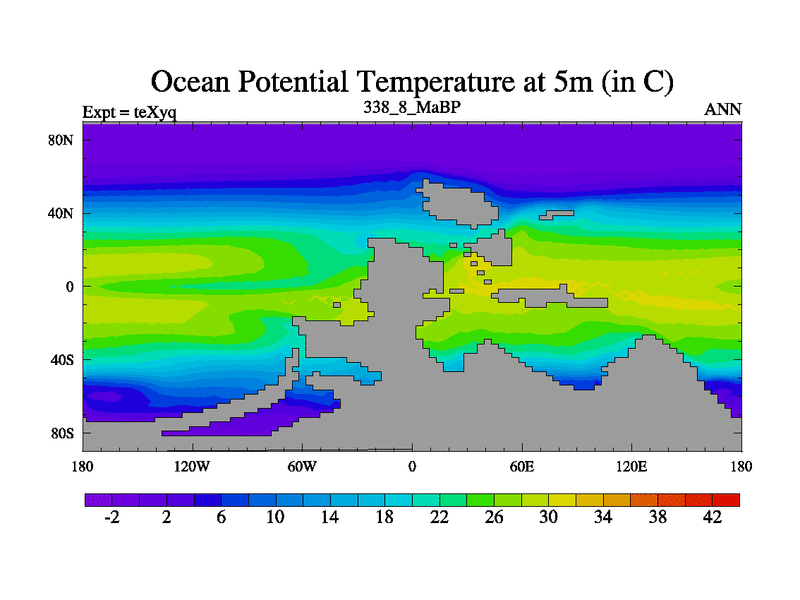 Ocean Potential Temperature at 5m (in C)

Expt = teXyq

338_8_MaBP

ANN

80N
40N
0
40S
80S

180 120W 60W 0 60E 120E 180

-2 2 6 10 14 18 22 26 30 34 38 42